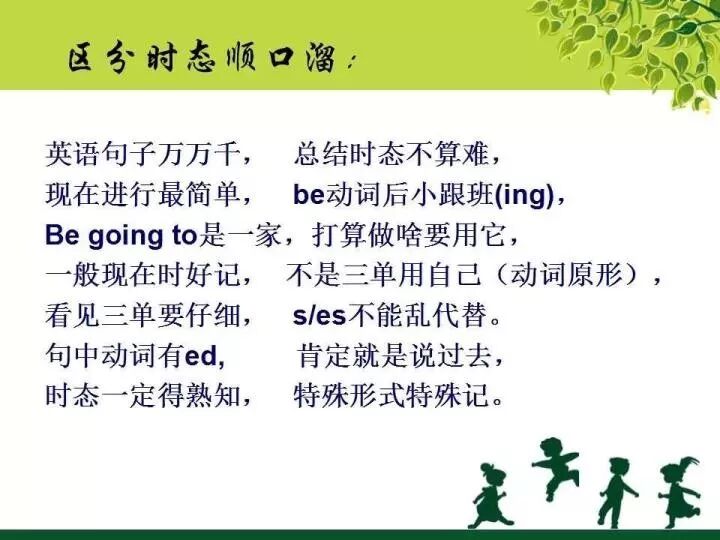 区分时态顺口溜：

英语句子万万千， 总结时态不算难，
现在进行最简单， be动词后小跟班(ing)，
Be going to是一家，打算做啥要用它，
一般现在时好记， 不是三单用自己（动词原形），
看见三单要仔细， s/es不能乱代替。
句中动词有ed， 肯定就是说过去，
时态一定得熟知， 特殊形式特殊记。